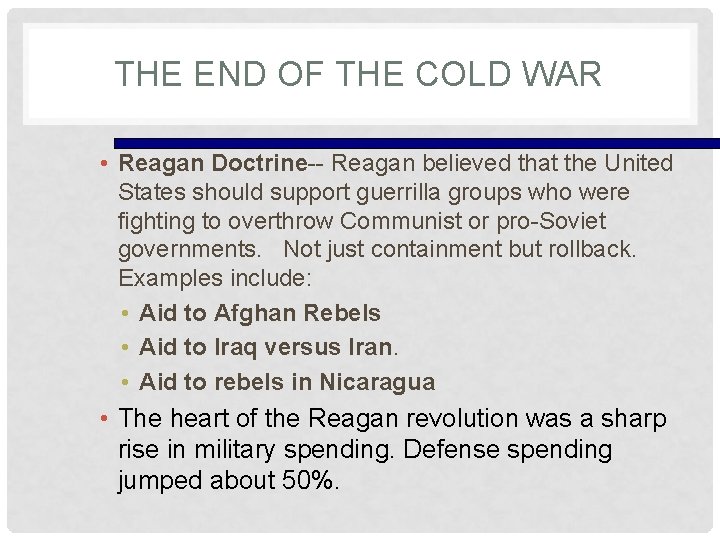 THE END OF THE COLD WAR

• Reagan Doctrine-- Reagan believed that the United States should support guerrilla groups who were fighting to overthrow Communist or pro-Soviet governments. Not just containment but rollback. Examples include:

• Aid to Afghan Rebels
• Aid to Iraq versus Iran.
• Aid to rebels in Nicaragua

• The heart of the Reagan revolution was a sharp rise in military spending. Defense spending jumped about 50%.